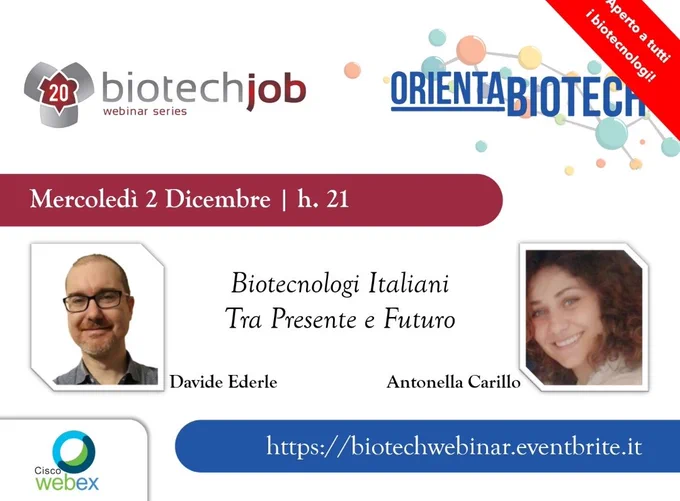 20 biotechjob
webinar series

ORIENTABIOTECH

Aperto a tutti i biotecnologi!

Mercoledì 2 Dicembre | h. 21

Biotecnologi Italiani
Tra Presente e Futuro

Davide Ederle

Antonella Carillo

Cisco webex

https://biotechwebinar.eventbrite.it